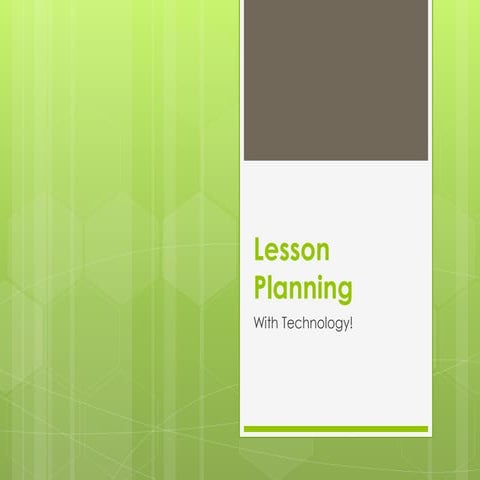 Lesson Planning

With Technology!